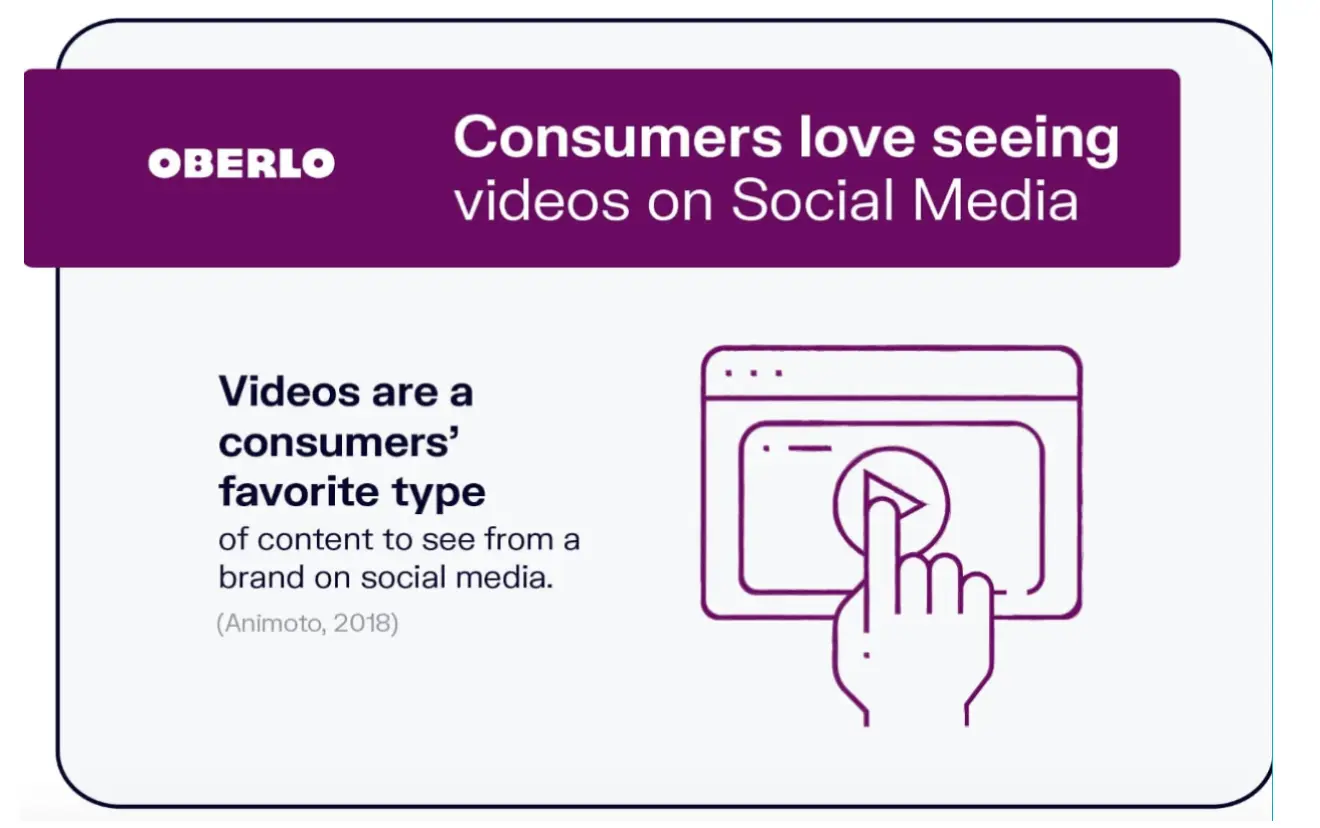 OBERLO

Consumers love seeing videos on Social Media

Videos are a consumers' favorite type of content to see from a brand on social media.

(Animoto, 2018)